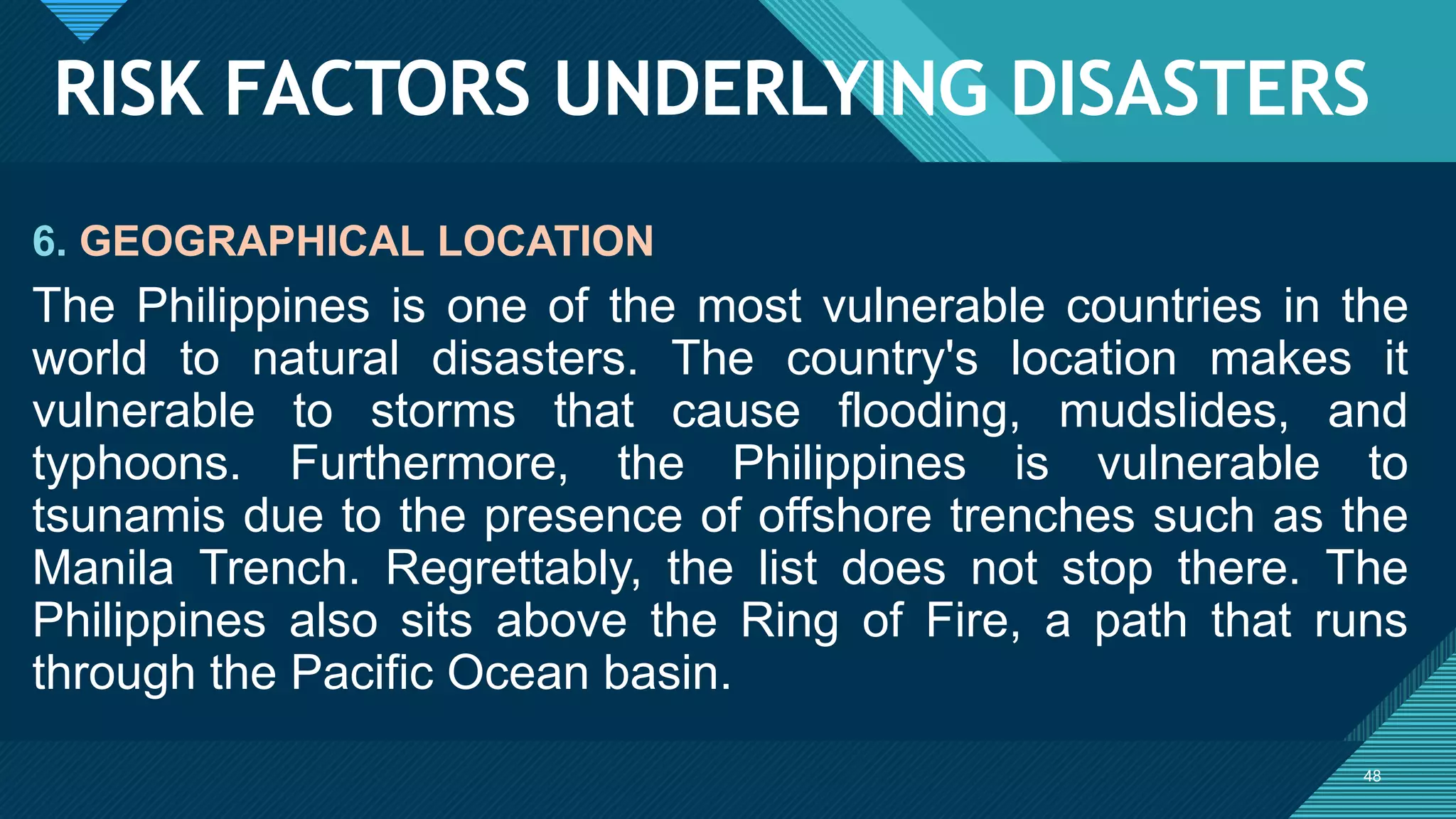 RISK FACTORS UNDERLYING DISASTERS

6. GEOGRAPHICAL LOCATION

The Philippines is one of the most vulnerable countries in the world to natural disasters. The country's location makes it vulnerable to storms that cause flooding, mudslides, and typhoons. Furthermore, the Philippines is vulnerable to tsunamis due to the presence of offshore trenches such as the Manila Trench. Regrettably, the list does not stop there. The Philippines also sits above the Ring of Fire, a path that runs through the Pacific Ocean basin.

48